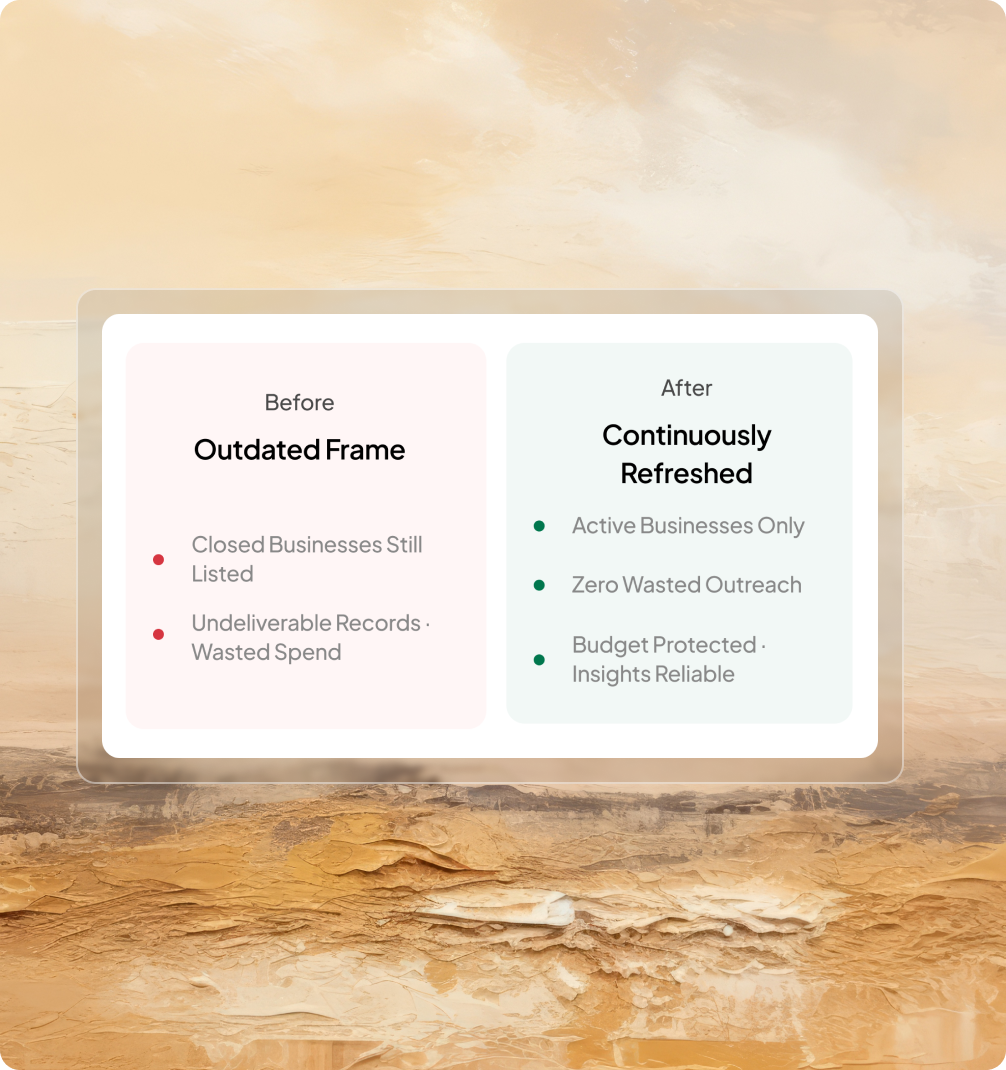 Before

Outdated Frame

- Closed Businesses Still Listed
- Undeliverable Records · Wasted Spend

After

Continuously Refreshed

- Active Businesses Only
- Zero Wasted Outreach
- Budget Protected · Insights Reliable